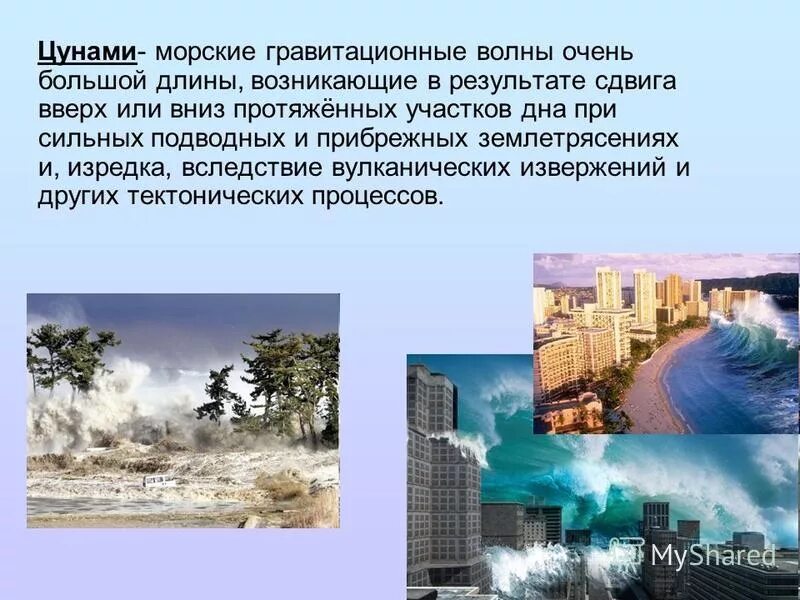 Цунами- морские гравитационные волны очень большой длины, возникающие в результате сдвига вверх или вниз протяжённых участков дна при сильных подводных и прибрежных землетрясениях и, изредка, вследствие вулканических извержений и других тектонических процессов.

MyShared